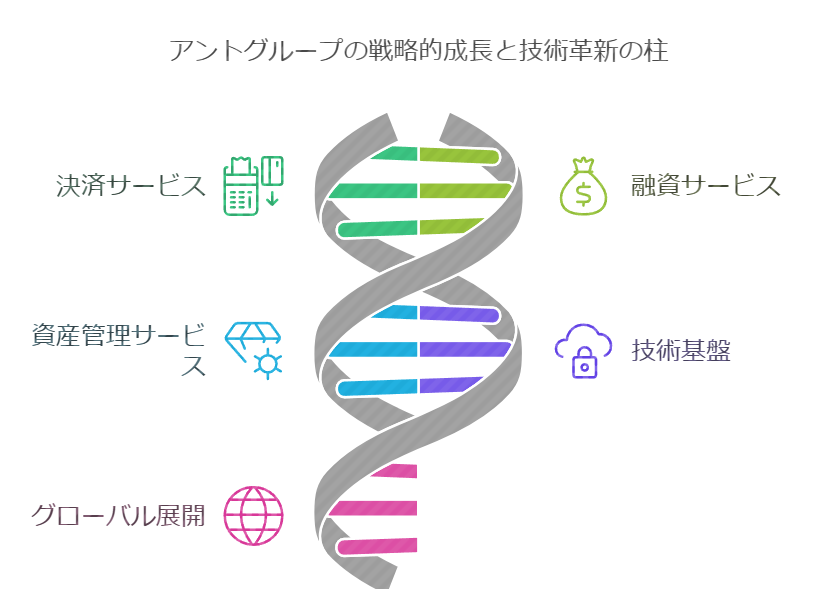 アントグループの戦略的成長と技術革新の柱

決済サービス

融資サービス

資産管理サービス

技術基盤

グローバル展開